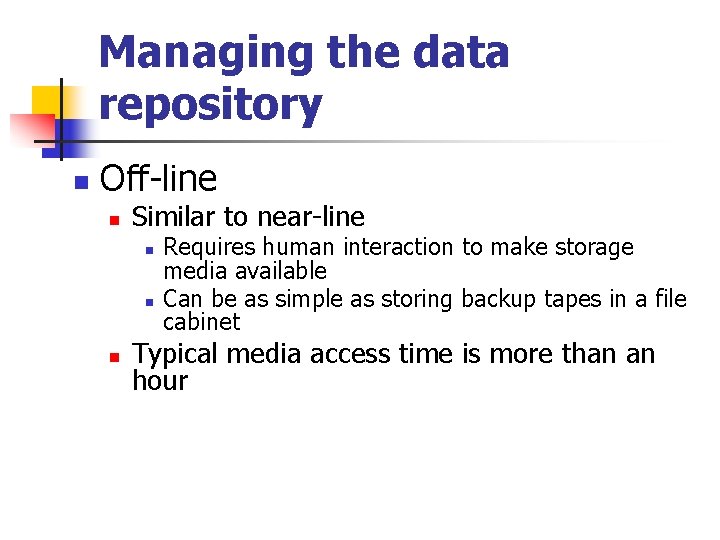 Managing the data repository

Off-line

Similar to near-line

Requires human interaction to make storage media available

Can be as simple as storing backup tapes in a file cabinet

Typical media access time is more than an hour